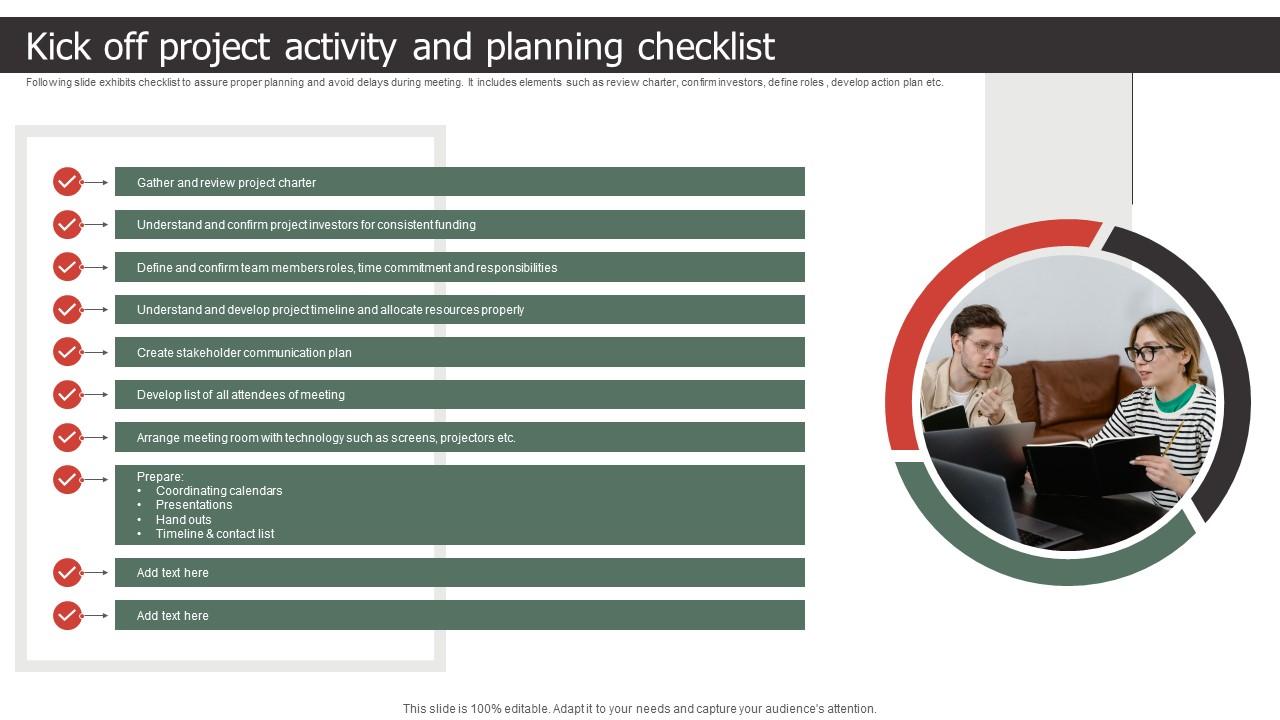 Kick off project activity and planning checklist

Following slide exhibits checklist to assure proper planning and avoid delays during meeting. It includes elements such as review charter, confirm investors, define roles , develop action plan etc.

Gather and review project charter

Understand and confirm project investors for consistent funding

Define and confirm team members roles, time commitment and responsibilities

Understand and develop project timeline and allocate resources properly

Create stakeholder communication plan

Develop list of all attendees of meeting

Arrange meeting room with technology such as screens, projectors etc.

Prepare:
• Coordinating calendars
• Presentations
• Hand outs
• Timeline & contact list

Add text here

Add text here

This slide is 100% editable. Adapt it to your needs and capture your audience's attention.